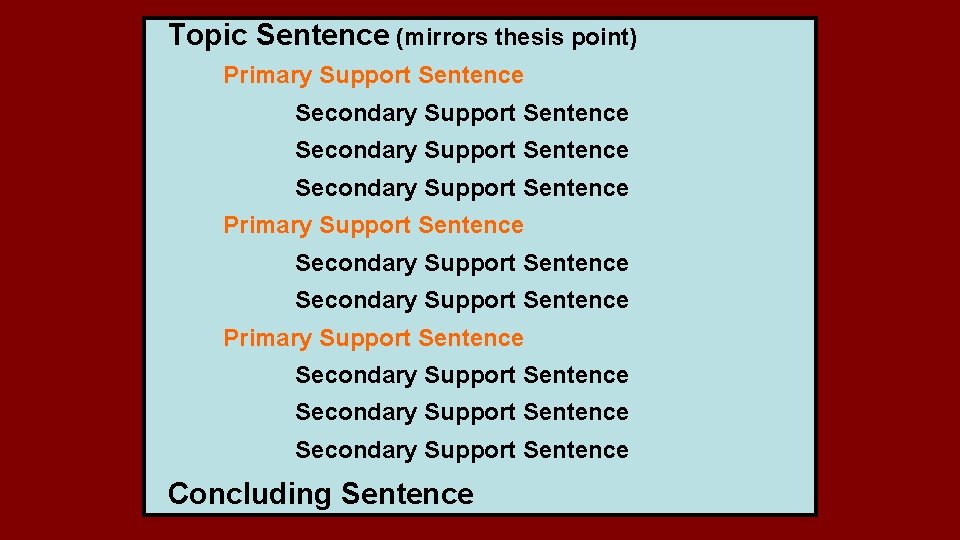 Topic Sentence (mirrors thesis point)

Primary Support Sentence

Secondary Support Sentence

Secondary Support Sentence

Secondary Support Sentence

Primary Support Sentence

Secondary Support Sentence

Secondary Support Sentence

Primary Support Sentence

Secondary Support Sentence

Secondary Support Sentence

Secondary Support Sentence

Concluding Sentence